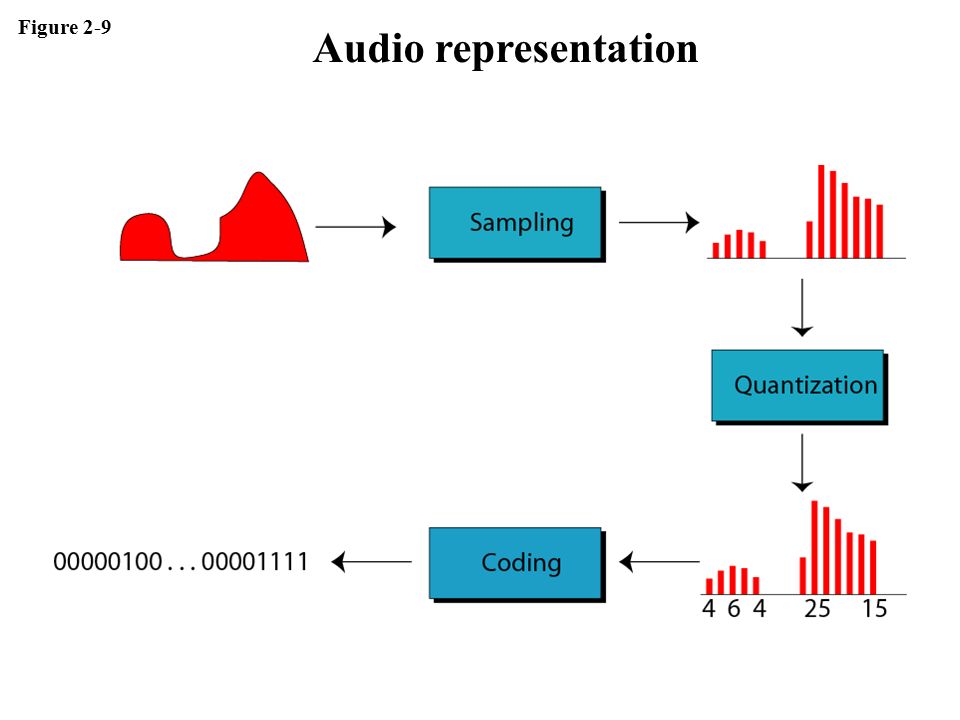 Figure 2-9

Audio representation

Sampling

Quantization

Coding

00000100 . . . 00001111

4 6 4 25 15